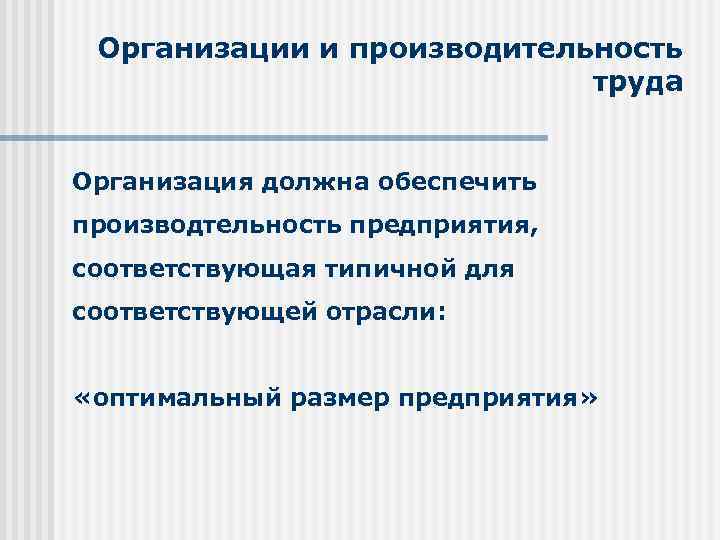 Организации и производительность труда

Организация должна обеспечить производтельность предприятия, соответствующая типичной для соответствующей отрасли:

«оптимальный размер предприятия»